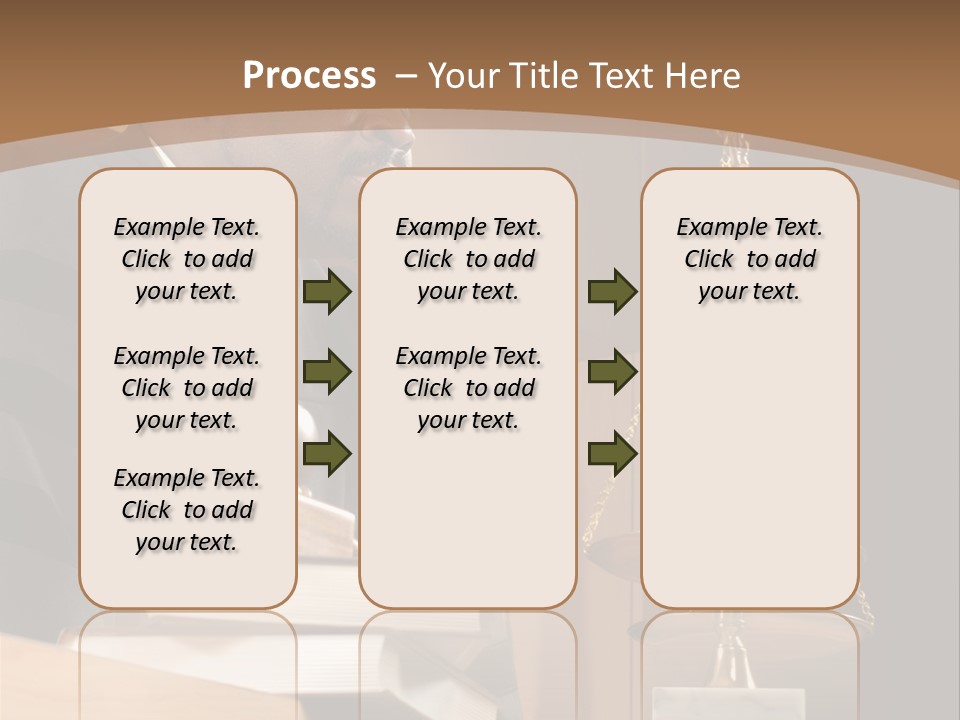 Process – Your Title Text Here

Example Text. Click to add your text.

Example Text. Click to add your text.

Example Text. Click to add your text.

Example Text. Click to add your text.

Example Text. Click to add your text.

Example Text. Click to add your text.